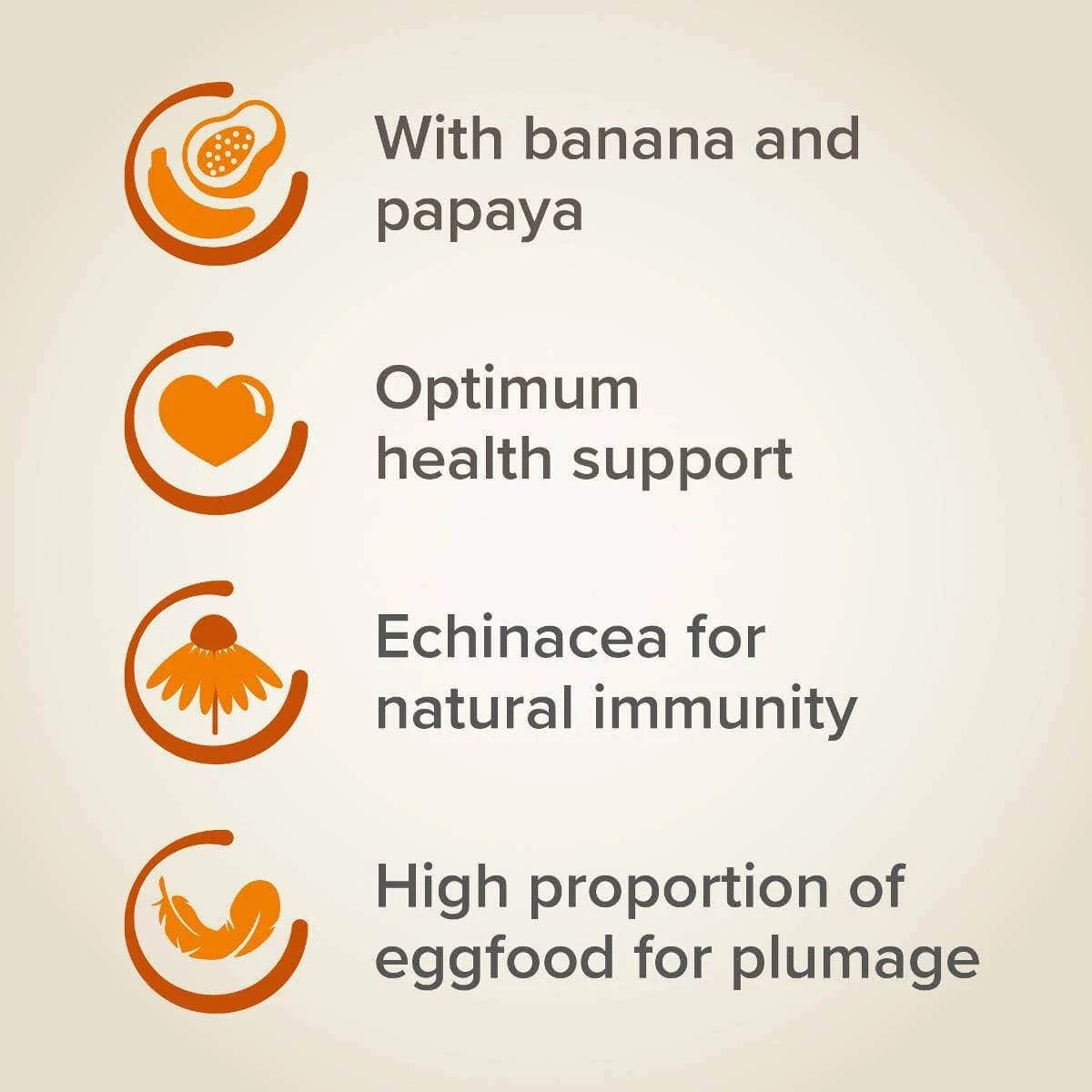 With banana and papaya

Optimum health support

Echinacea for natural immunity

High proportion of eggfood for plumage